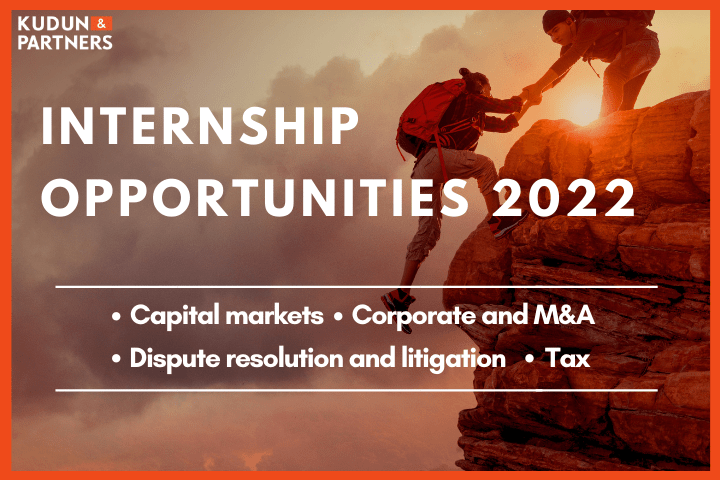 KUDUN & PARTNERS

INTERNSHIP OPPORTUNITIES 2022

• Capital markets • Corporate and M&A
• Dispute resolution and litigation • Tax